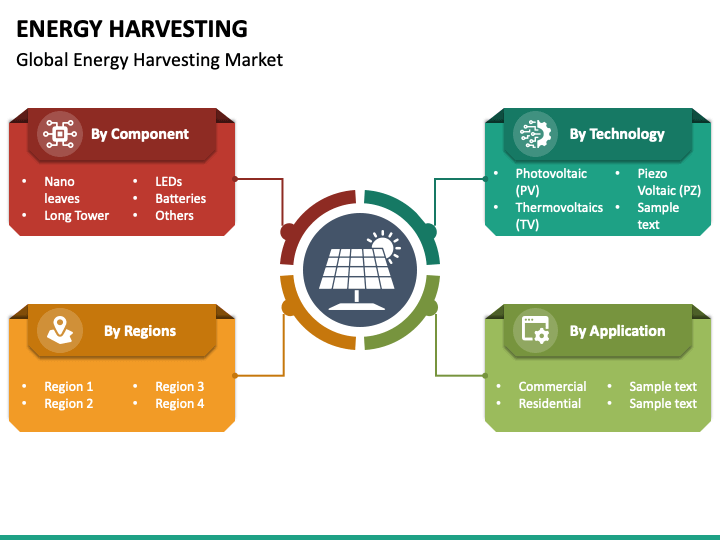 ENERGY HARVESTING
Global Energy Harvesting Market

By Component
• Nano leaves
• Long Tower
• LEDs
• Batteries
• Others

By Technology
• Photovoltaic (PV)
• Thermovoltaics (TV)
• Piezo Voltaic (PZ)
• Sample text

By Regions
• Region 1
• Region 2
• Region 3
• Region 4

By Application
• Commercial
• Residential
• Sample text
• Sample text